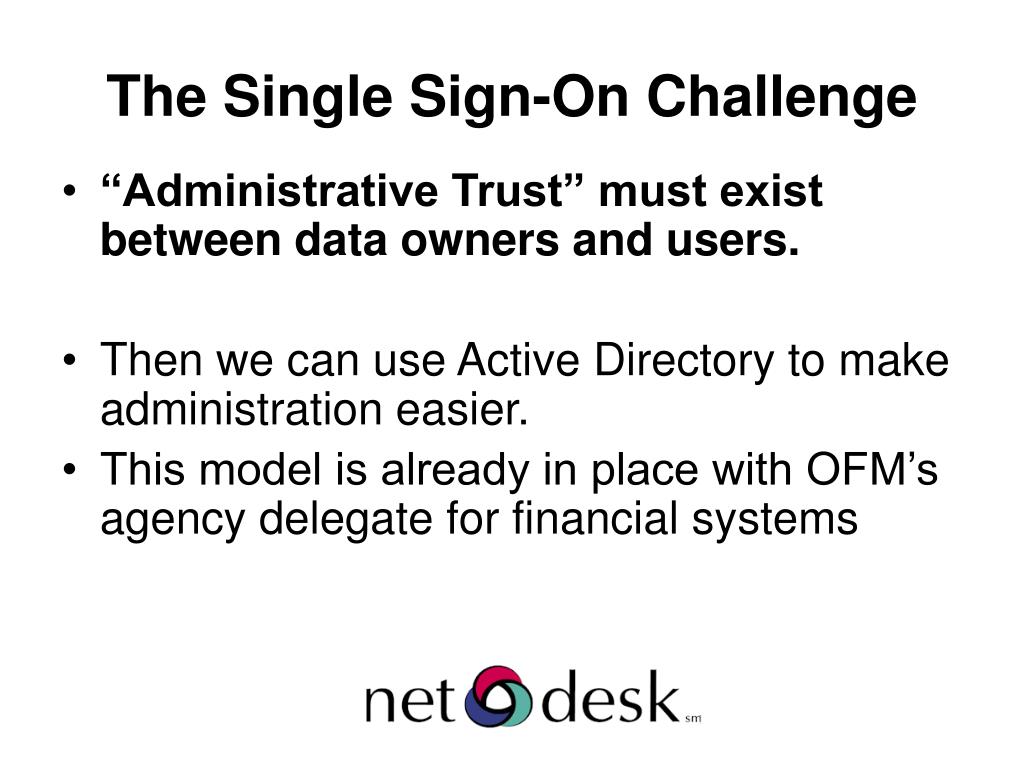 The Single Sign-On Challenge

• “Administrative Trust” must exist between data owners and users.

• Then we can use Active Directory to make administration easier.
• This model is already in place with OFM’s agency delegate for financial systems

net desk sm